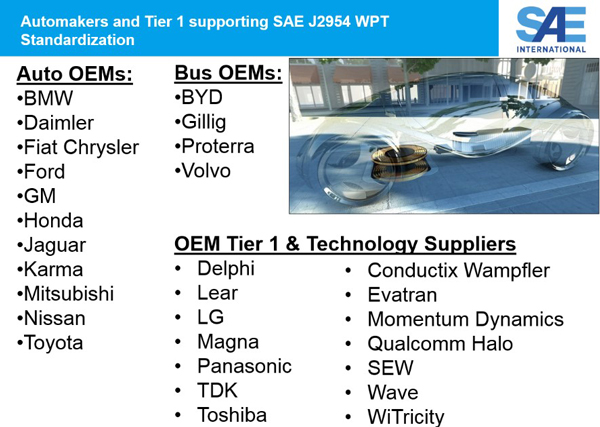 Automakers and Tier 1 supporting SAE J2954 WPT Standardization

SAE INTERNATIONAL

Auto OEMs:
•BMW
•Daimler
•Fiat Chrysler
•Ford
•GM
•Honda
•Jaguar
•Karma
•Mitsubishi
•Nissan
•Toyota

Bus OEMs:
•BYD
•Gillig
•Proterra
•Volvo

OEM Tier 1 & Technology Suppliers
• Delphi
• Lear
• LG
• Magna
• Panasonic
• TDK
• Toshiba

• Conductix Wampfler
• Evatran
• Momentum Dynamics
• Qualcomm Halo
• SEW
• Wave
• WiTricity